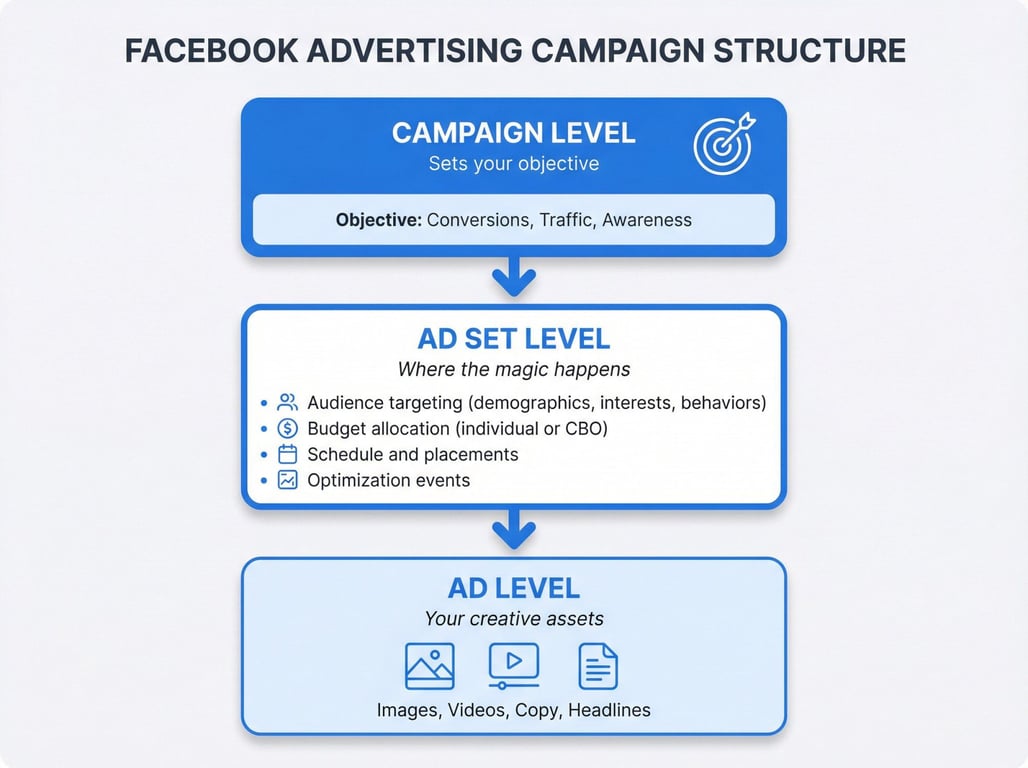 FACEBOOK ADVERTISING CAMPAIGN STRUCTURE

CAMPAIGN LEVEL
Sets your objective

Objective: Conversions, Traffic, Awareness

AD SET LEVEL
Where the magic happens

- Audience targeting (demographics, interests, behaviors)
- Budget allocation (individual or CBO)
- Schedule and placements
- Optimization events

AD LEVEL
Your creative assets

Images, Videos, Copy, Headlines